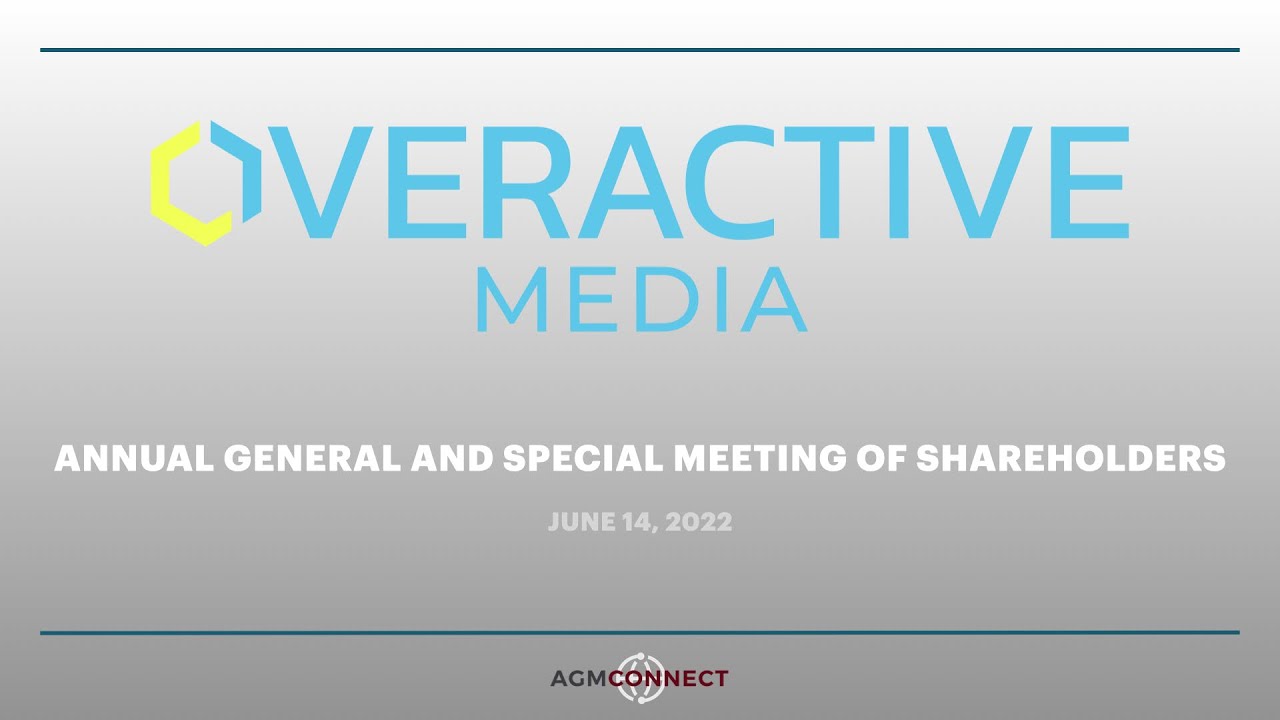 OVERACTIVE
MEDIA

ANNUAL GENERAL AND SPECIAL MEETING OF SHAREHOLDERS

JUNE 14, 2022

AGMCONNECT